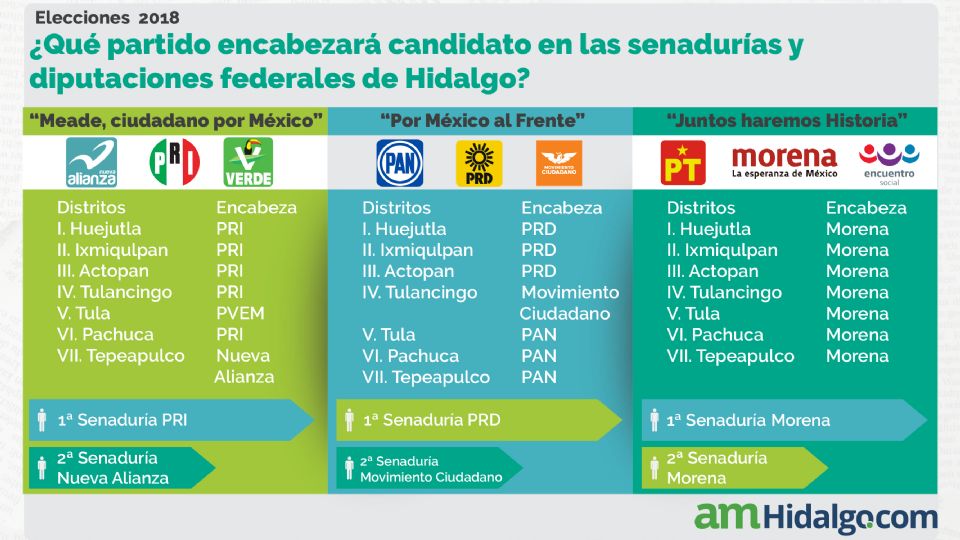 Elecciones 2018

¿Qué partido encabezará candidato en las senadurías y diputaciones federales de Hidalgo?

"Meade, ciudadano por México"

nueva alianza PRI VERDE

| Distritos | Encabeza |
|---|---|
| I. Huejutla | PRI |
| II. Ixmiqulpan | PRI |
| III. Actopan | PRI |
| IV. Tulancingo | PRI |
| V. Tula | PVEM |
| VI. Pachuca | PRI |
| VII. Tepeapulco | Nueva Alianza |

1ª Senaduría PRI

2ª Senaduría Nueva Alianza

"Por México al Frente"

PAN PRD MOVIMIENTO CIUDADANO

| Distritos | Encabeza |
|---|---|
| I. Huejutla | PRD |
| II. Ixmiqulpan | PRD |
| III. Actopan | PRD |
| IV. Tulancingo | Movimiento Ciudadano |
| V. Tula | PAN |
| VI. Pachuca | PAN |
| VII. Tepeapulco | PAN |

1ª Senaduría PRD

2ª Senaduría Movimiento Ciudadano

"Juntos haremos Historia"

PT morena La esperanza de México encuentro social

| Distritos | Encabeza |
|---|---|
| I. Huejutla | Morena |
| II. Ixmiqulpan | Morena |
| III. Actopan | Morena |
| IV. Tulancingo | Morena |
| V. Tula | Morena |
| VI. Pachuca | Morena |
| VII. Tepeapulco | Morena |

1ª Senaduría Morena

2ª Senaduría Morena

amHidalgo.com